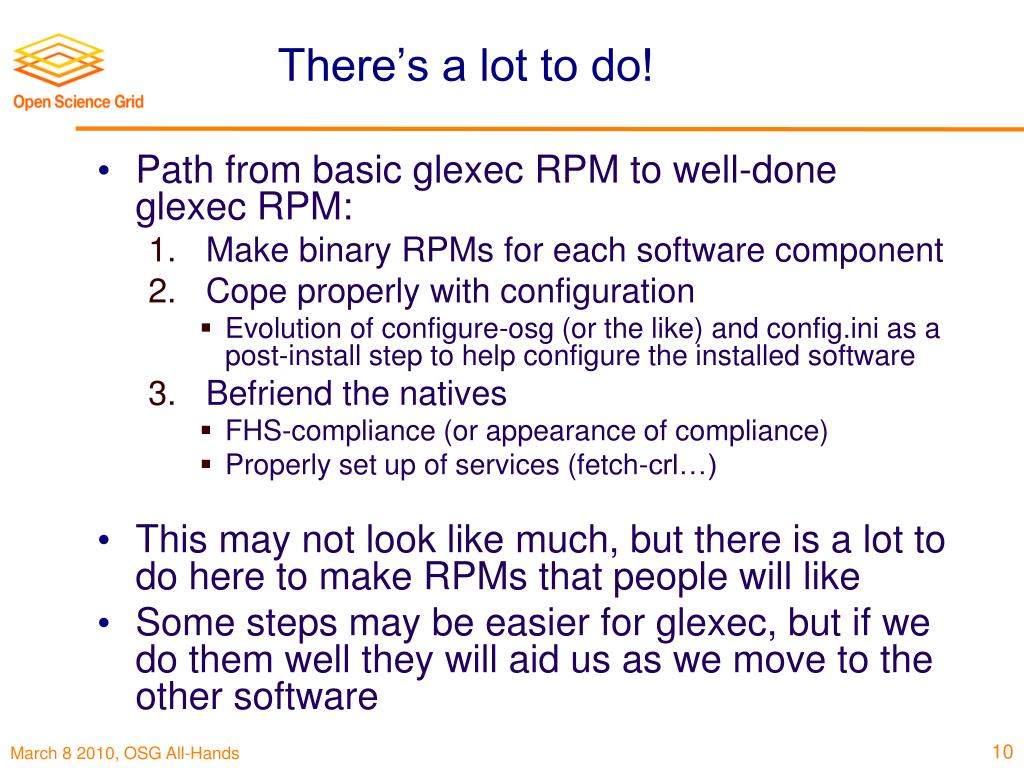 Open Science Grid

There's a lot to do!

• Path from basic glexec RPM to well-done glexec RPM:
1. Make binary RPMs for each software component
2. Cope properly with configuration
▪ Evolution of configure-osg (or the like) and config.ini as a post-install step to help configure the installed software
3. Befriend the natives
▪ FHS-compliance (or appearance of compliance)
▪ Properly set up of services (fetch-crl…)

• This may not look like much, but there is a lot to do here to make RPMs that people will like
• Some steps may be easier for glexec, but if we do them well they will aid us as we move to the other software

March 8 2010, OSG All-Hands

10